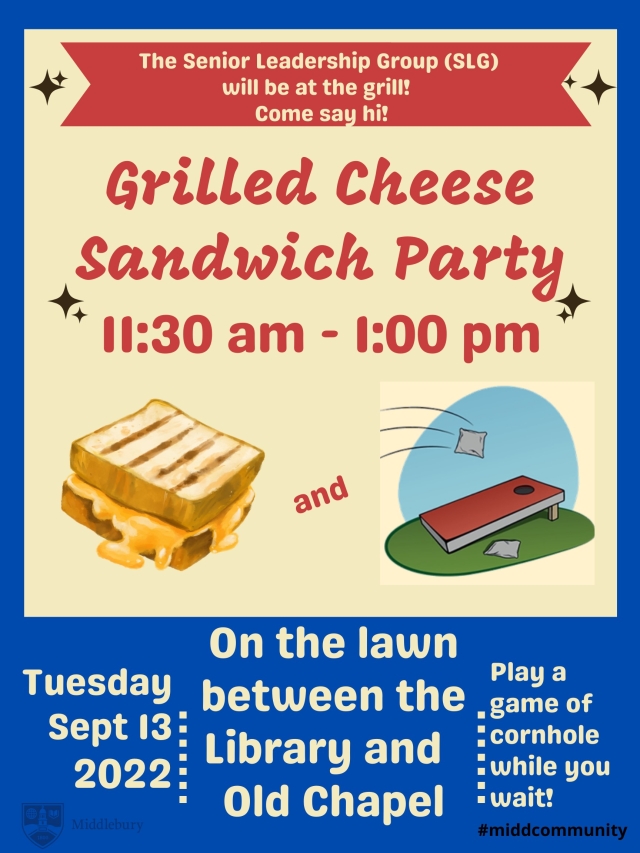 The Senior Leadership Group (SLG) will be at the grill! Come say hi!

Grilled Cheese Sandwich Party

11:30 am - 1:00 pm

and

Tuesday Sept 13 2022

On the lawn between the Library and Old Chapel

Play a game of cornhole while you wait!

Middlebury

#middcommunity